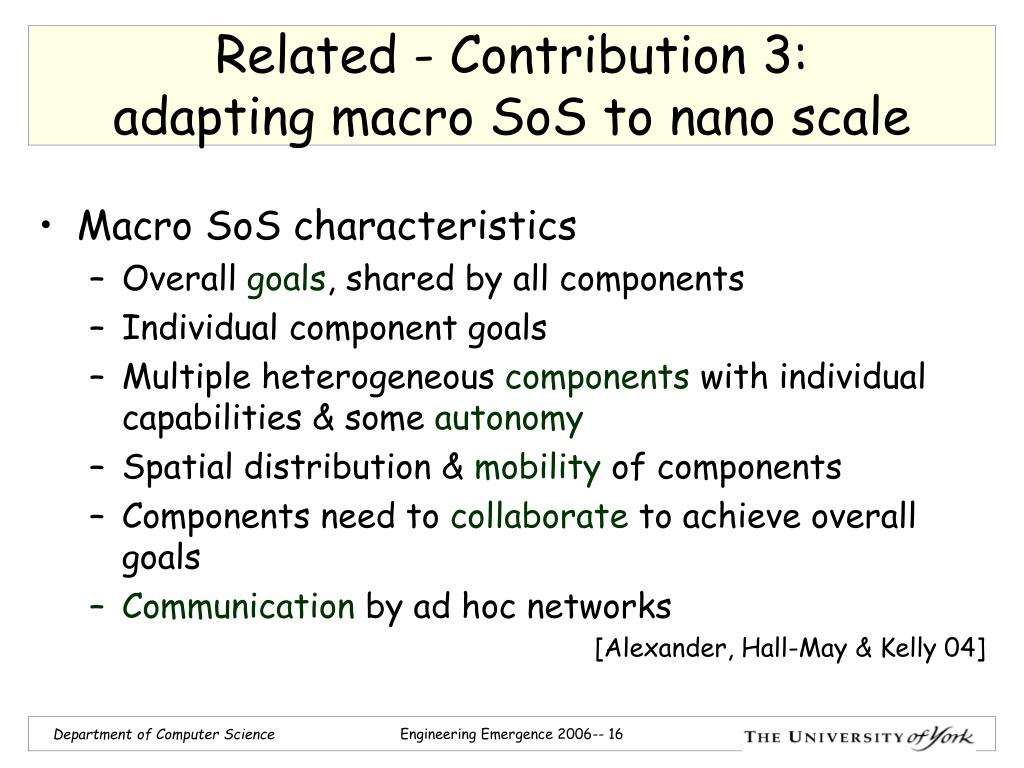 Related - Contribution 3:
adapting macro SoS to nano scale

• Macro SoS characteristics
– Overall goals, shared by all components
– Individual component goals
– Multiple heterogeneous components with individual capabilities & some autonomy
– Spatial distribution & mobility of components
– Components need to collaborate to achieve overall goals
– Communication by ad hoc networks

[Alexander, Hall-May & Kelly 04]

Department of Computer Science
Engineering Emergence 2006-- 16
THE UNIVERSITY of York